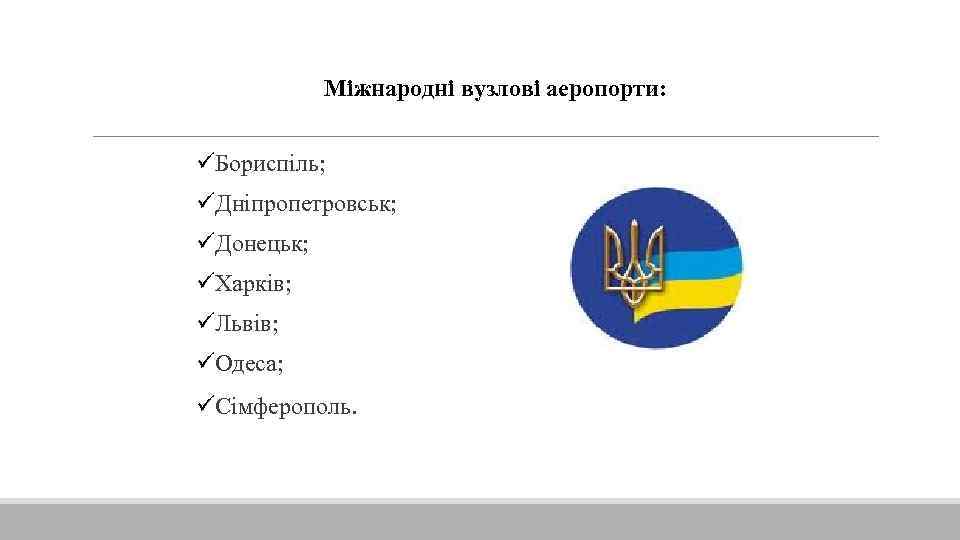 Міжнародні вузлові аеропорти:

✓Бориспіль;
✓Дніпропетровськ;
✓Донецьк;
✓Харків;
✓Львів;
✓Одеса;
✓Сімферополь.